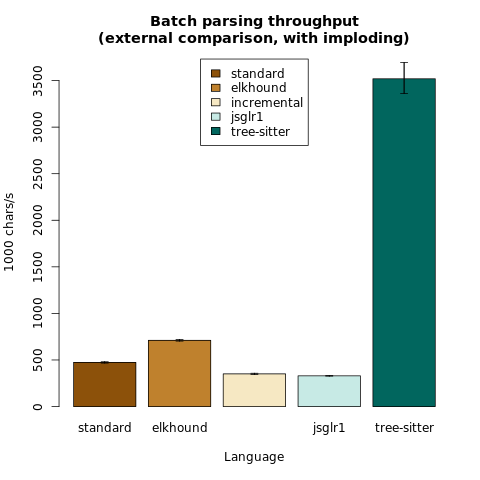 Batch parsing throughput
(external comparison, with imploding)

standard
elkhound
incremental
jsglr1
tree-sitter

1000 chars/s

0
500
1000
1500
2000
2500
3000
3500

standard
elkhound
jsglr1
tree-sitter

Language